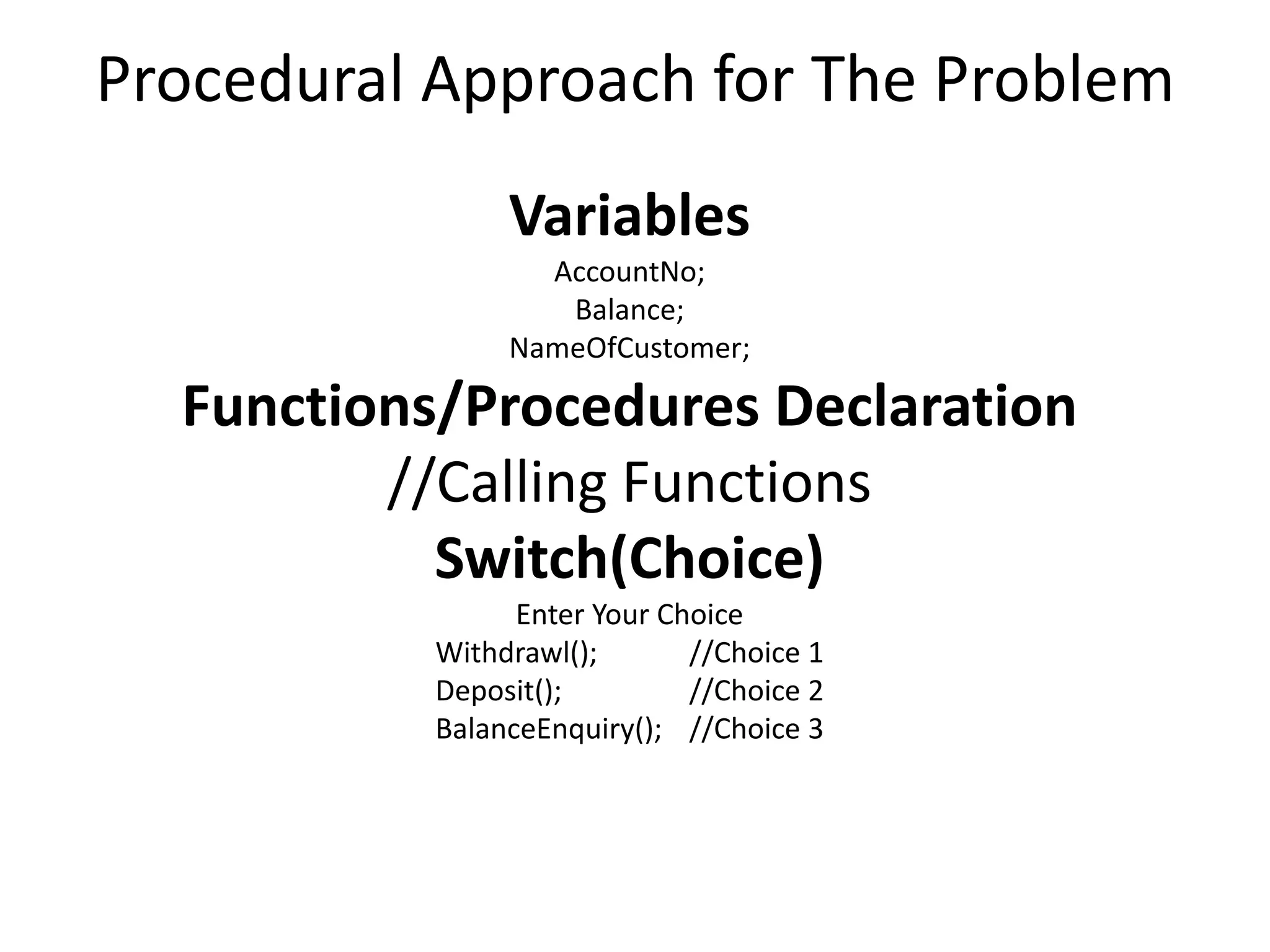 Procedural Approach for The Problem

Variables

AccountNo;
Balance;
NameOfCustomer;

Functions/Procedures Declaration

//Calling Functions

Switch(Choice)

Enter Your Choice
Withdrawl(); //Choice 1
Deposit(); //Choice 2
BalanceEnquiry(); //Choice 3